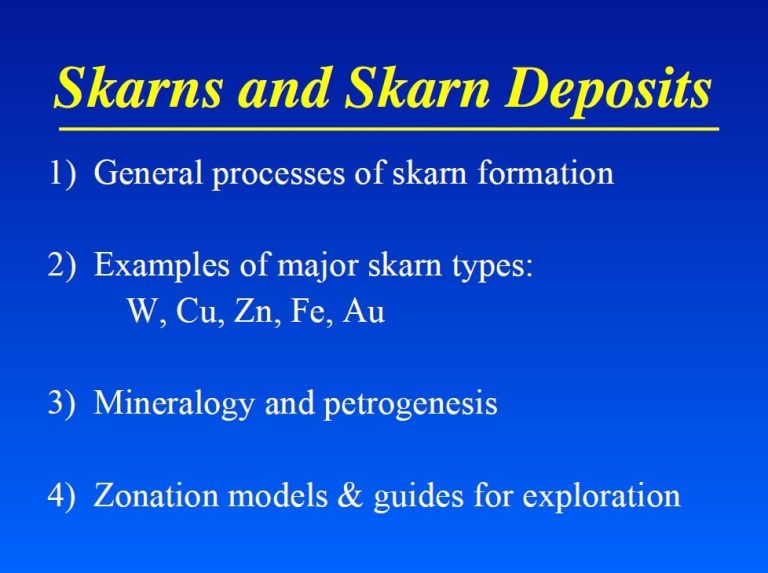 Skarns and Skarn Deposits

1) General processes of skarn formation

2) Examples of major skarn types:
W, Cu, Zn, Fe, Au

3) Mineralogy and petrogenesis

4) Zonation models & guides for exploration